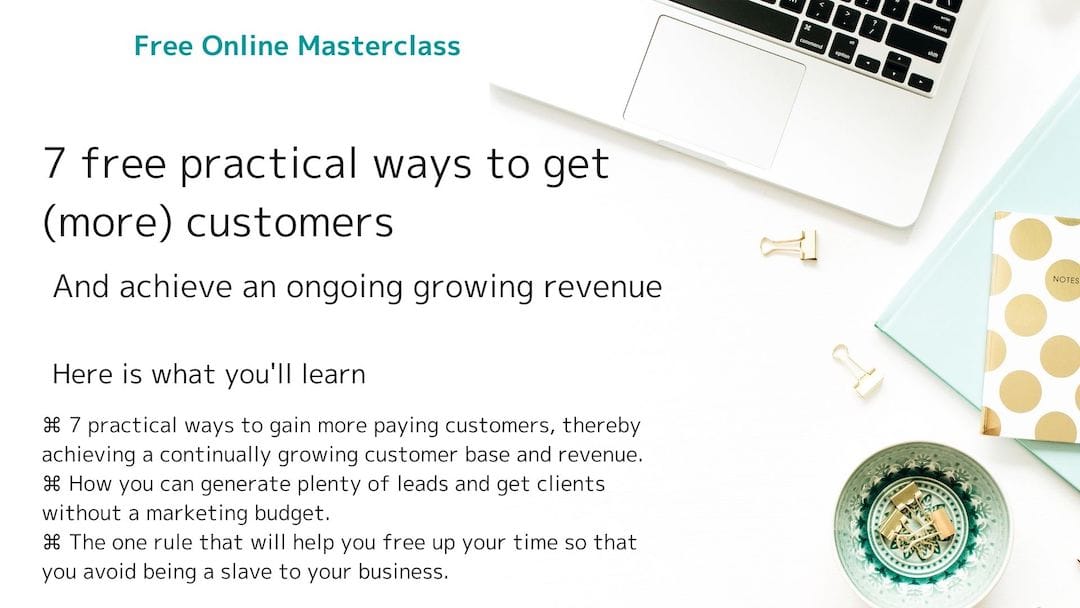 Free Online Masterclass

7 free practical ways to get (more) customers

And achieve an ongoing growing revenue

Here is what you'll learn

⌘ 7 practical ways to gain more paying customers, thereby achieving a continually growing customer base and revenue.
⌘ How you can generate plenty of leads and get clients without a marketing budget.
⌘ The one rule that will help you free up your time so that you avoid being a slave to your business.

NOTES